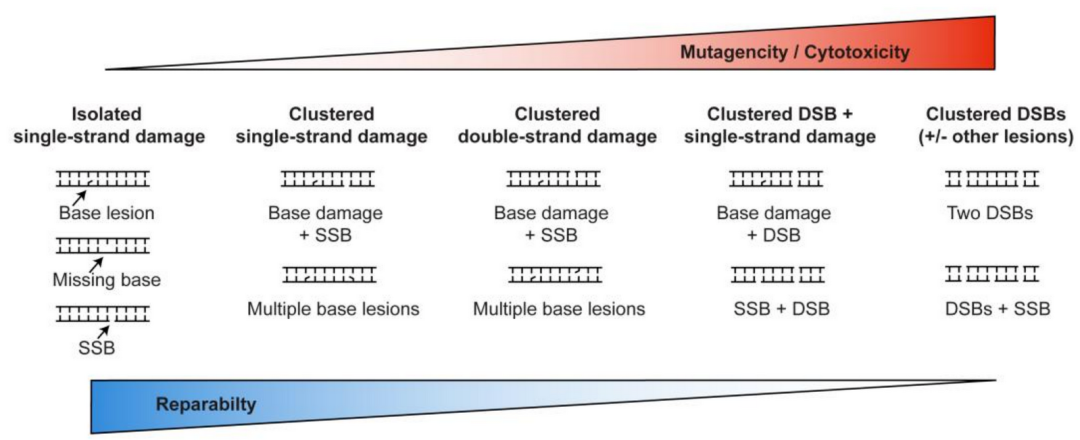 Mutagencity / Cytotoxicity

Isolated single-strand damage

Base lesion

Missing base

SSB

Clustered single-strand damage

Base damage + SSB

Multiple base lesions

Clustered double-strand damage

Base damage + SSB

Multiple base lesions

Clustered DSB + single-strand damage

Base damage + DSB

SSB + DSB

Clustered DSBs (+/- other lesions)

Two DSBs

DSBs + SSB

Reparabilty